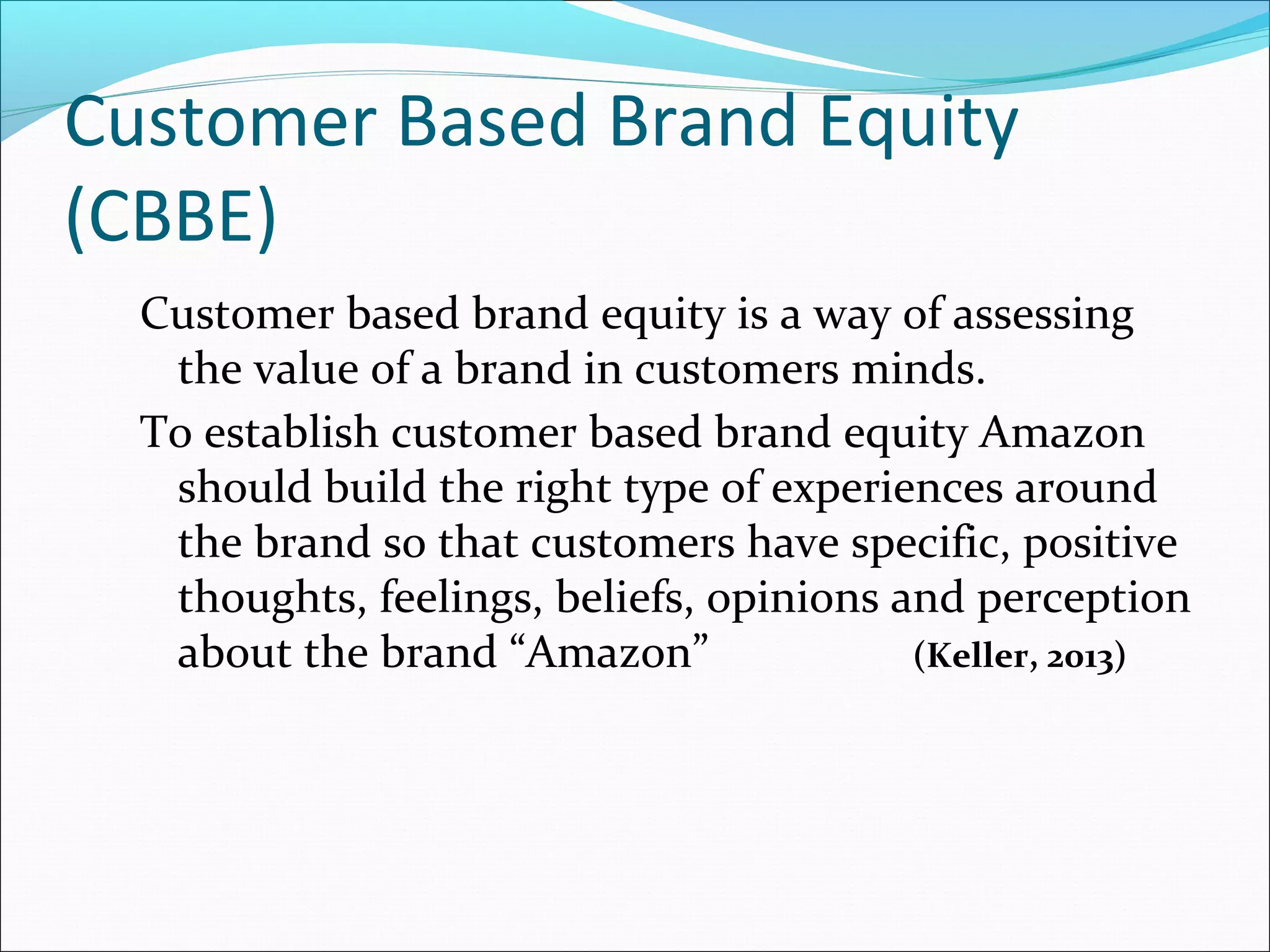 Customer Based Brand Equity (CBBE)

Customer based brand equity is a way of assessing the value of a brand in customers minds.

To establish customer based brand equity Amazon should build the right type of experiences around the brand so that customers have specific, positive thoughts, feelings, beliefs, opinions and perception about the brand “Amazon” (Keller, 2013)